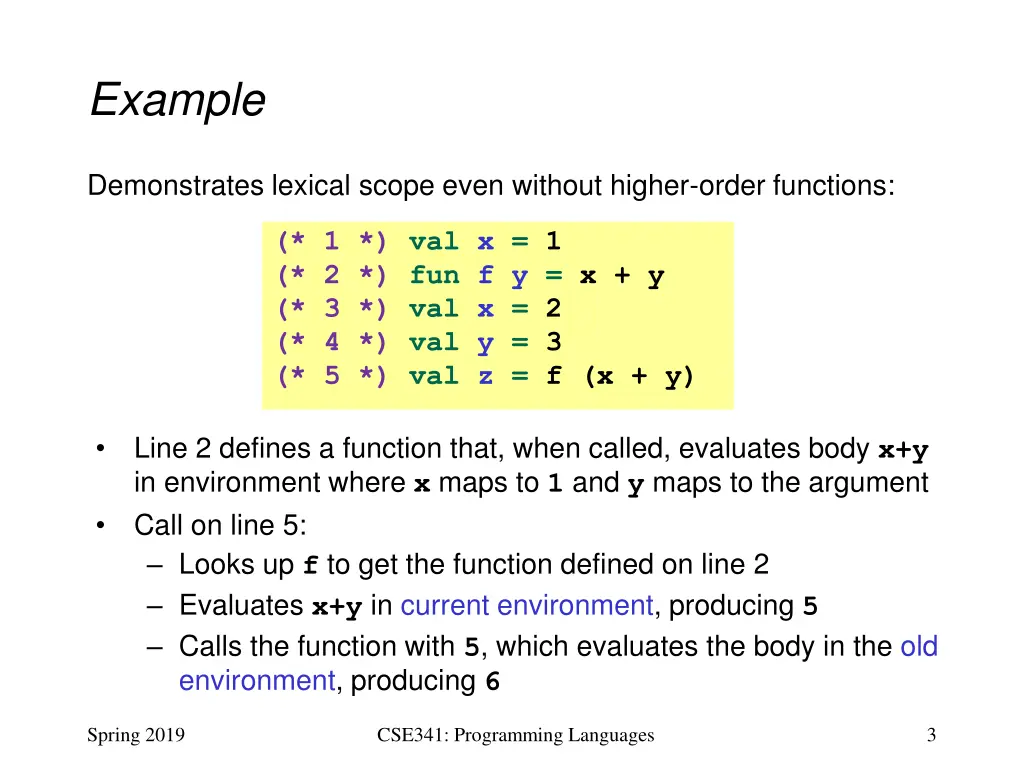 Example

Demonstrates lexical scope even without higher-order functions:

(* 1 *) val x = 1
(* 2 *) fun f y = x + y
(* 3 *) val x = 2
(* 4 *) val y = 3
(* 5 *) val z = f (x + y)

• Line 2 defines a function that, when called, evaluates body x+y in environment where x maps to 1 and y maps to the argument
• Call on line 5:
  – Looks up f to get the function defined on line 2
  – Evaluates x+y in current environment, producing 5
  – Calls the function with 5, which evaluates the body in the old environment, producing 6

Spring 2019 CSE341: Programming Languages 3